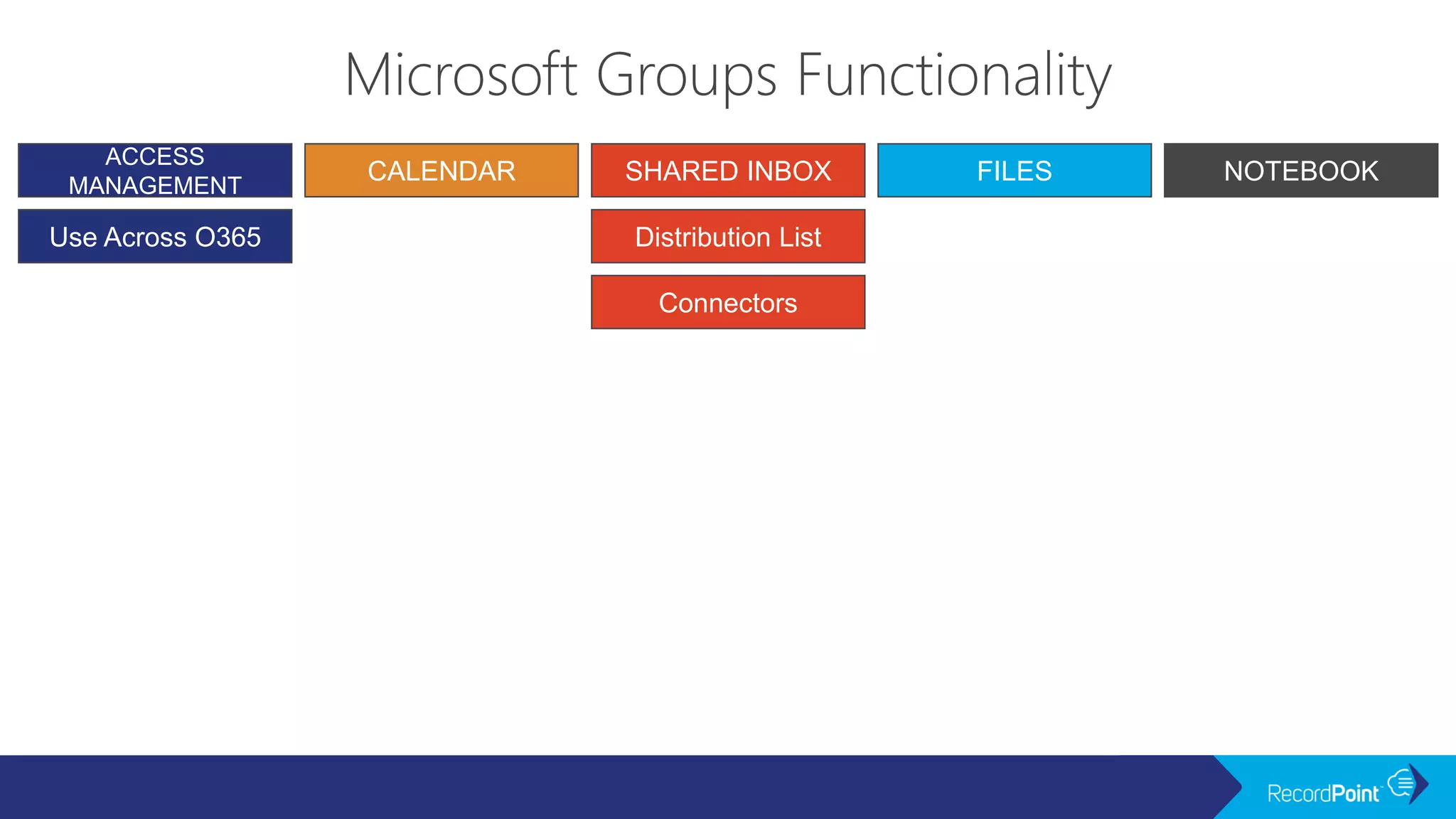 Microsoft Groups Functionality

ACCESS MANAGEMENT

Use Across O365

CALENDAR

SHARED INBOX

Distribution List

Connectors

FILES

NOTEBOOK

RecordPoint